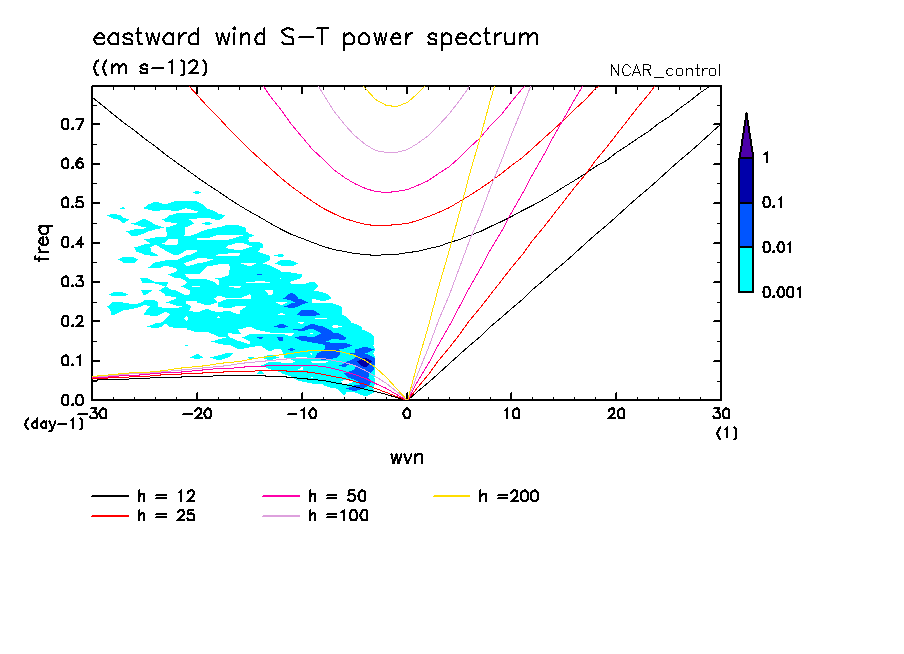 eastward wind S-T power spectrum

((m s-1)2)

NCAR_control

freq

0.7
0.6
0.5
0.4
0.3
0.2
0.1
0.0
(day-1)

-30 -20 -10 0 10 20 30
(1)

wvn

1
0.1
0.01
0.001

h = 12
h = 25
h = 50
h =100
h =200